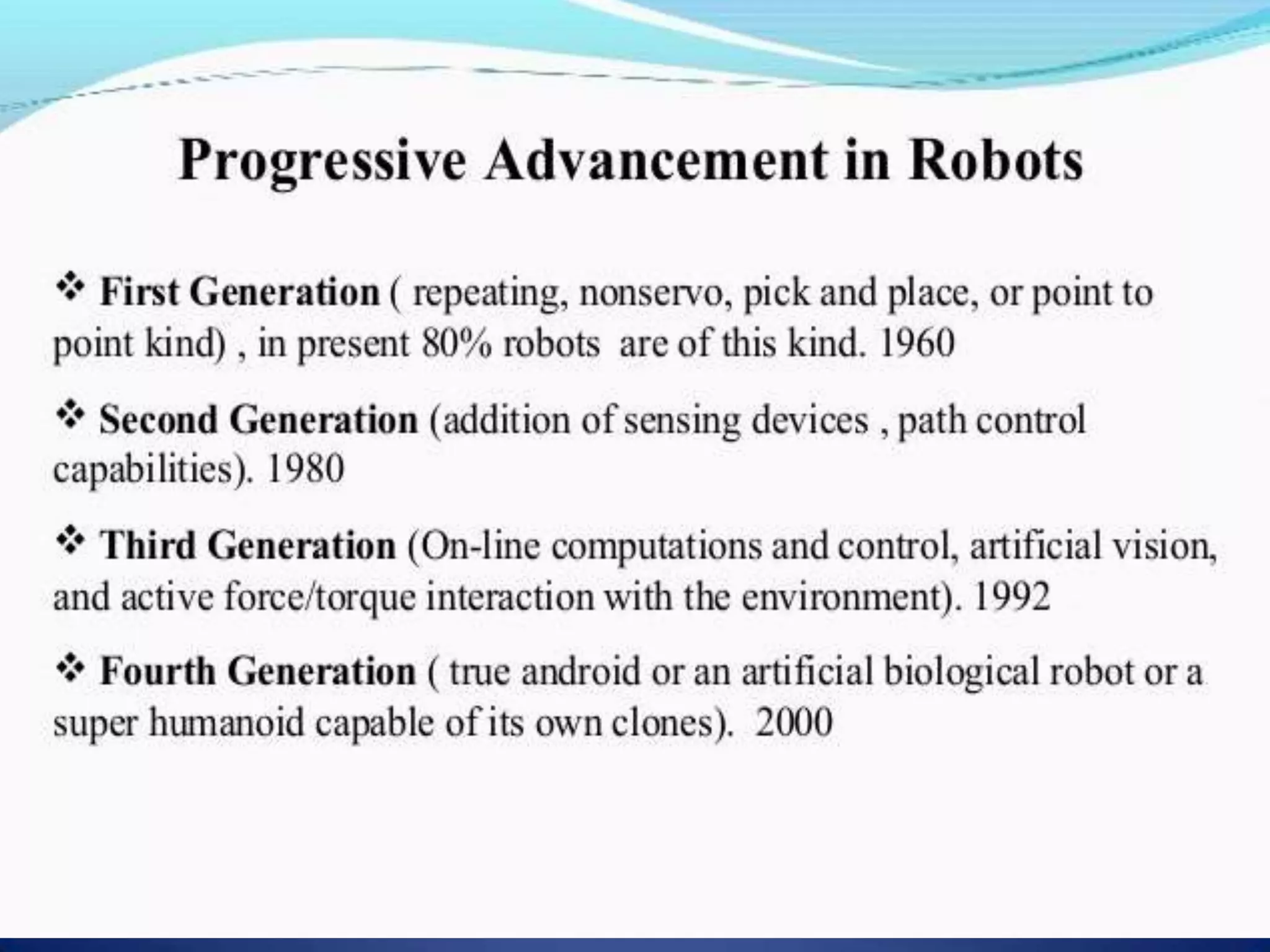 Progressive Advancement in Robots

❖ First Generation ( repeating, nonservo, pick and place, or point to point kind) , in present 80% robots are of this kind. 1960

❖ Second Generation (addition of sensing devices , path control capabilities). 1980

❖ Third Generation (On-line computations and control, artificial vision, and active force/torque interaction with the environment). 1992

❖ Fourth Generation ( true android or an artificial biological robot or a super humanoid capable of its own clones). 2000